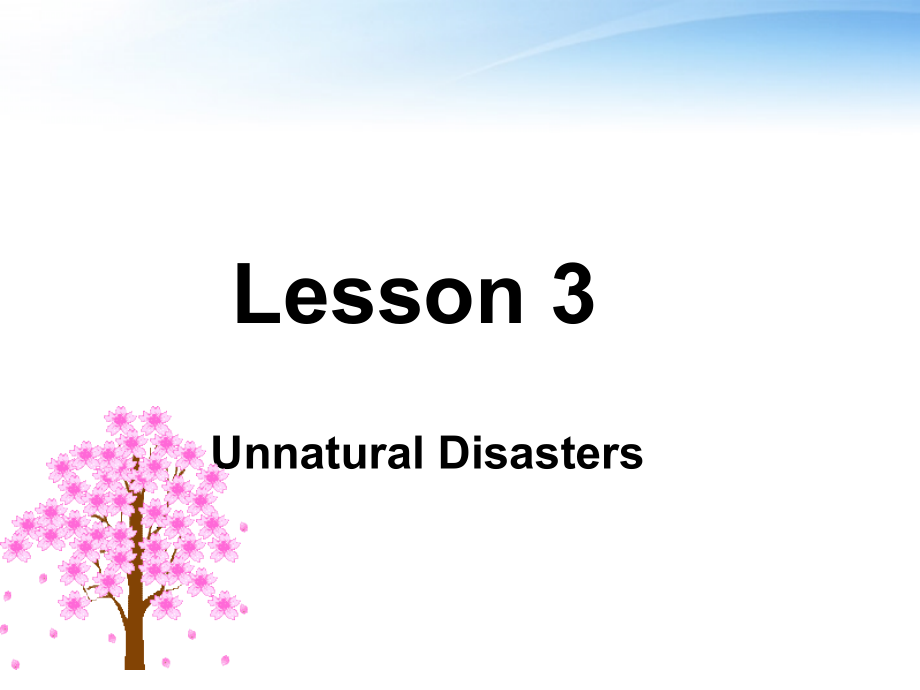 Lesson 3

Unnatural Disasters